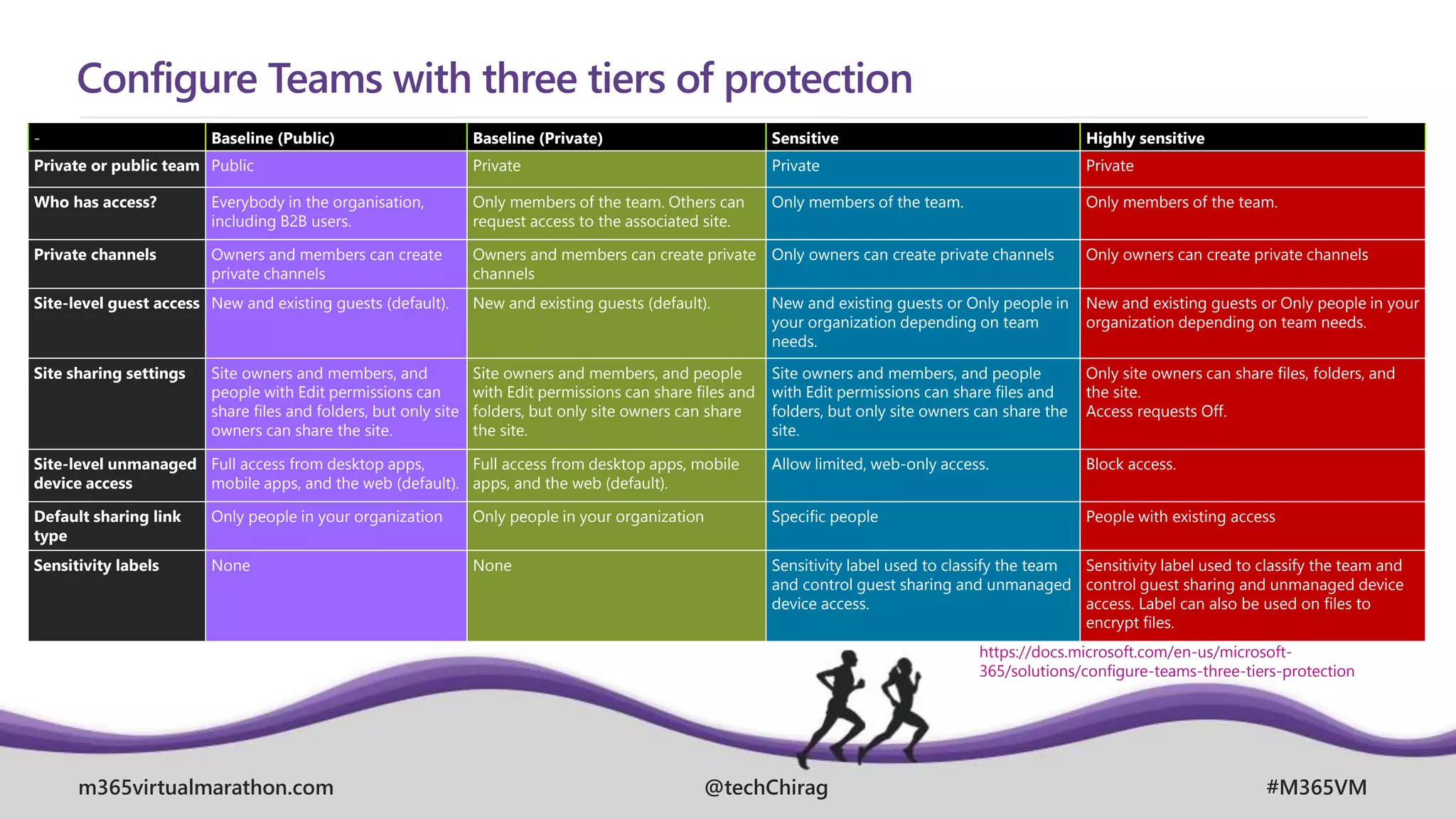 Configure Teams with three tiers of protection

| - | Baseline (Public) | Baseline (Private) | Sensitive | Highly sensitive |
|---|---|---|---|---|
| Private or public team | Public | Private | Private | Private |
| Who has access? | Everybody in the organisation, including B2B users. | Only members of the team. Others can request access to the associated site. | Only members of the team. | Only members of the team. |
| Private channels | Owners and members can create private channels | Owners and members can create private channels | Only owners can create private channels | Only owners can create private channels |
| Site-level guest access | New and existing guests (default). | New and existing guests (default). | New and existing guests or Only people in your organization depending on team needs. | New and existing guests or Only people in your organization depending on team needs. |
| Site sharing settings | Site owners and members, and people with Edit permissions can share files and folders, but only site owners can share the site. | Site owners and members, and people with Edit permissions can share files and folders, but only site owners can share the site. | Site owners and members, and people with Edit permissions can share files and folders, but only site owners can share the site. | Only site owners can share files, folders, and the site. Access requests Off. |
| Site-level unmanaged device access | Full access from desktop apps, mobile apps, and the web (default). | Full access from desktop apps, mobile apps, and the web (default). | Allow limited, web-only access. | Block access. |
| Default sharing link type | Only people in your organization | Only people in your organization | Specific people | People with existing access |
| Sensitivity labels | None | None | Sensitivity label used to classify the team and control guest sharing and unmanaged device access. | Sensitivity label used to classify the team and control guest sharing and unmanaged device access. Label can also be used on files to encrypt files. |

https://docs.microsoft.com/en-us/microsoft-365/solutions/configure-teams-three-tiers-protection

m365virtualmarathon.com

@techChirag

#M365VM